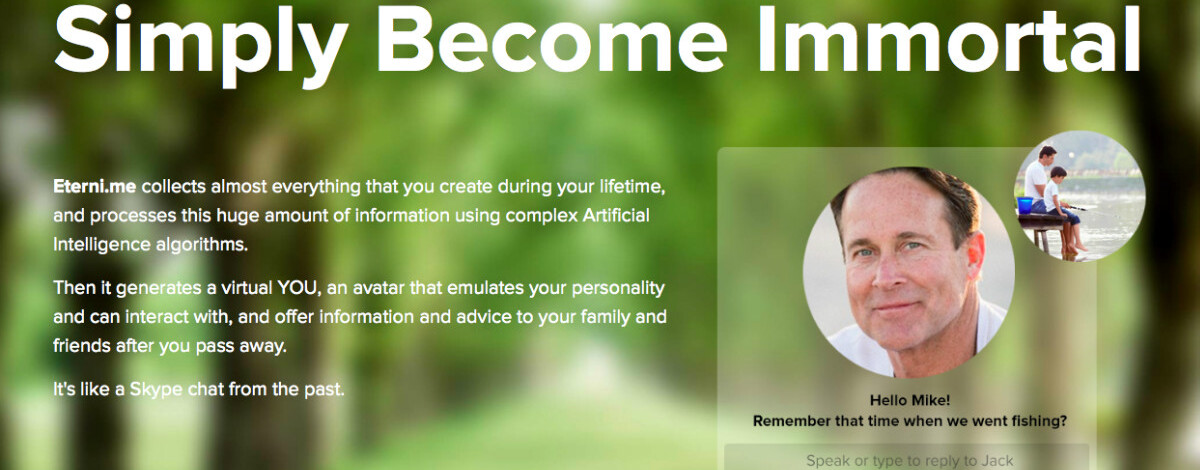 Simply Become Immortal

Eterni.me collects almost everything that you create during your lifetime, and processes this huge amount of information using complex Artificial Intelligence algorithms.

Then it generates a virtual YOU, an avatar that emulates your personality and can interact with, and offer information and advice to your family and friends after you pass away.

It's like a Skype chat from the past.

Hello Mike!
Remember that time when we went fishing?

Speak or type to reply to Jack